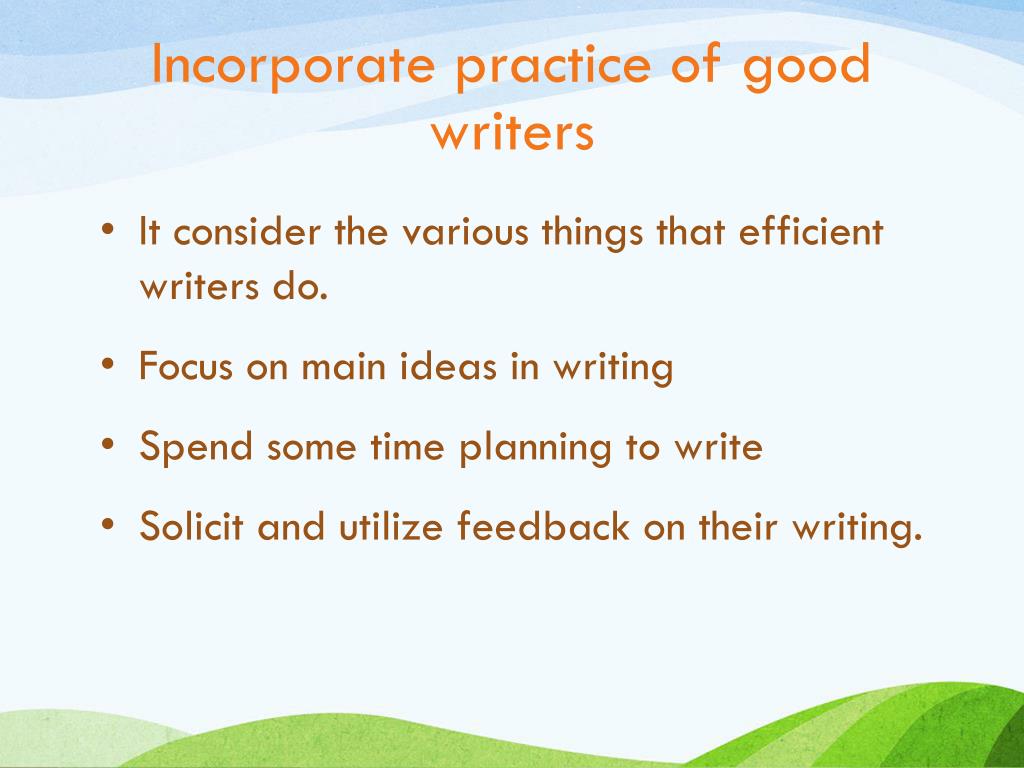 Incorporate practice of good writers

• It consider the various things that efficient writers do.

• Focus on main ideas in writing

• Spend some time planning to write

• Solicit and utilize feedback on their writing.